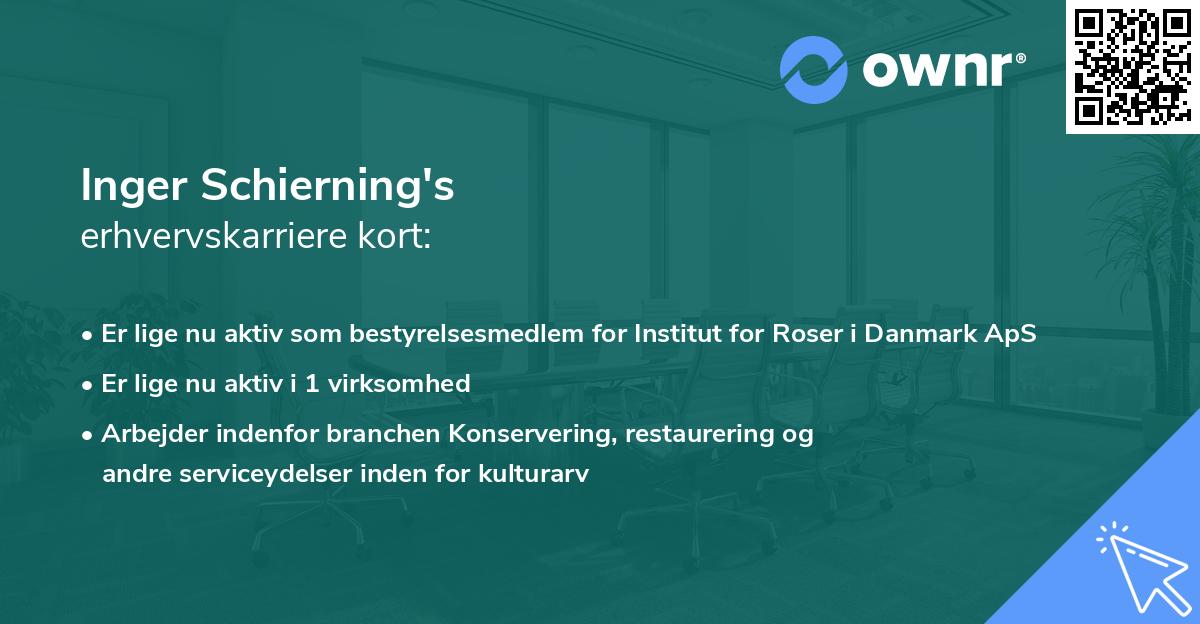 ownr®

Inger Schierning's
erhvervskarriere kort:

• Er lige nu aktiv som bestyrelsesmedlem for Institut for Roser i Danmark ApS
• Er lige nu aktiv i 1 virksomhed
• Arbejder indenfor branchen Konservering, restaurering og andre serviceydelser inden for kulturarv